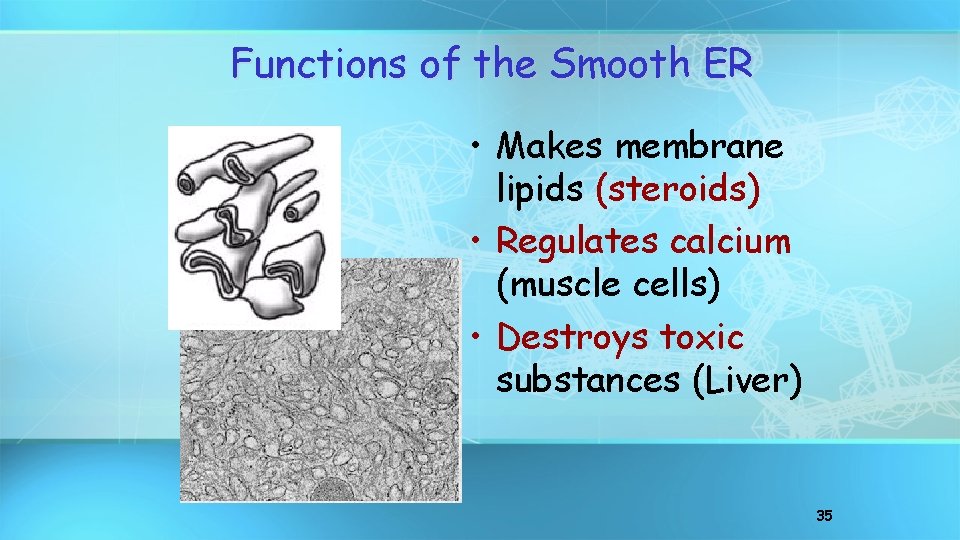 Functions of the Smooth ER

• Makes membrane lipids (steroids)
• Regulates calcium (muscle cells)
• Destroys toxic substances (Liver)

35